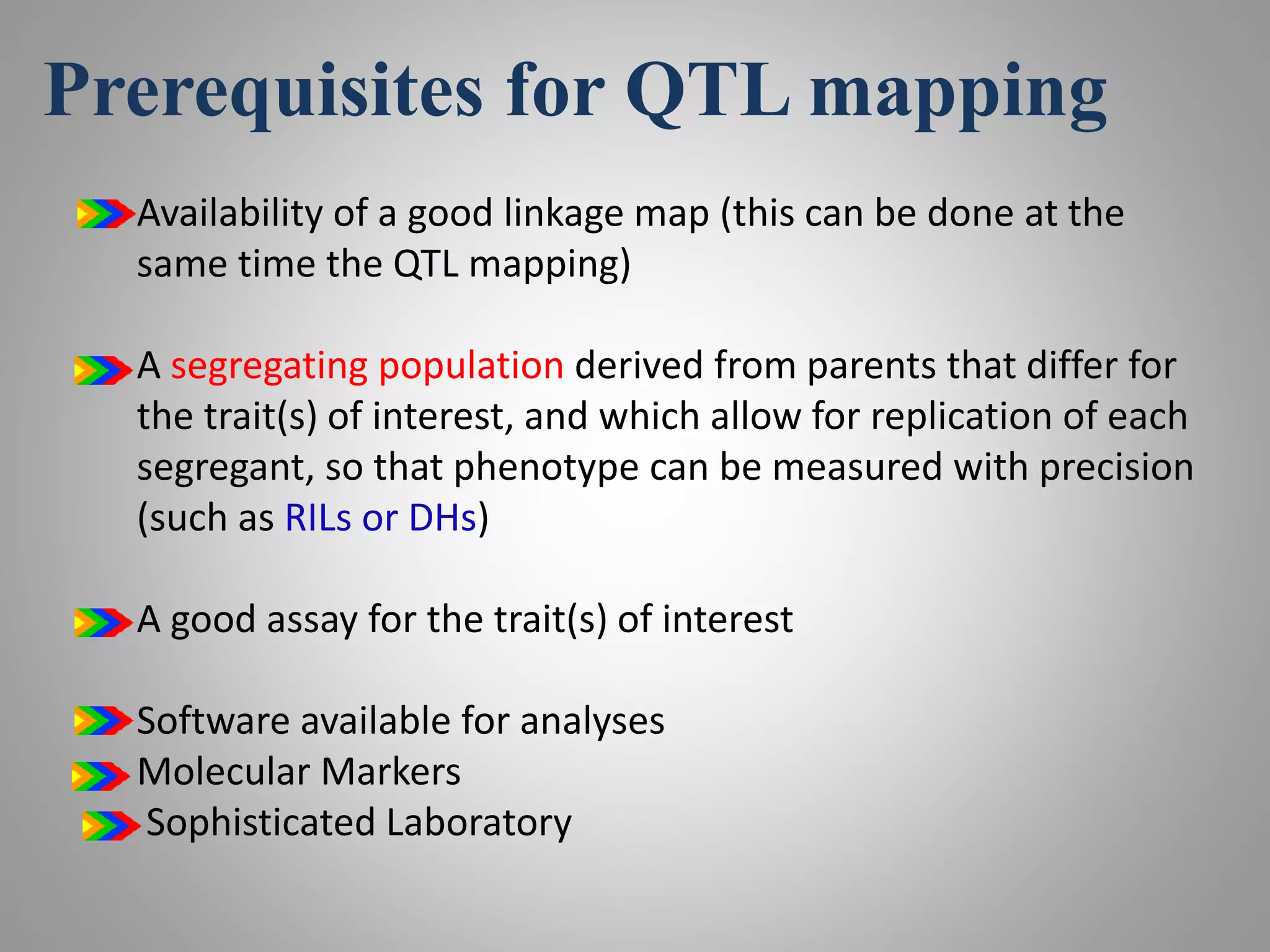 Prerequisites for QTL mapping

Availability of a good linkage map (this can be done at the same time the QTL mapping)

A segregating population derived from parents that differ for the trait(s) of interest, and which allow for replication of each segregant, so that phenotype can be measured with precision (such as RILs or DHs)

A good assay for the trait(s) of interest

Software available for analyses
Molecular Markers
Sophisticated Laboratory